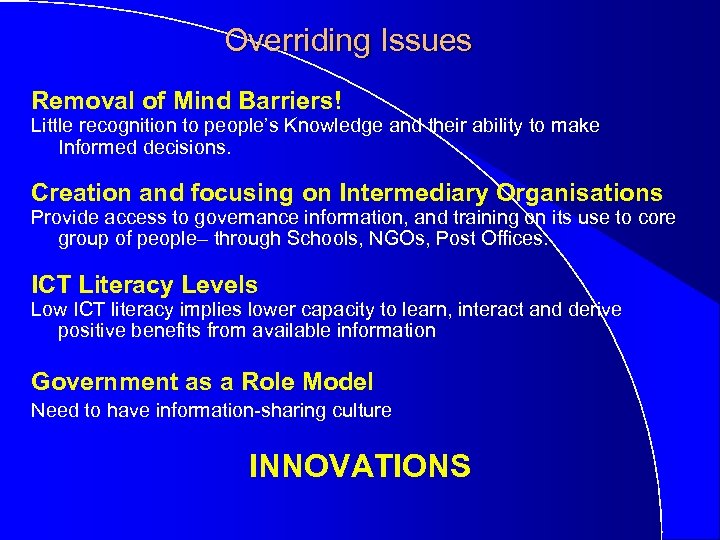 Overriding Issues

Removal of Mind Barriers!
Little recognition to people's Knowledge and their ability to make Informed decisions.

Creation and focusing on Intermediary Organisations
Provide access to governance information, and training on its use to core group of people– through Schools, NGOs, Post Offices.

ICT Literacy Levels
Low ICT literacy implies lower capacity to learn, interact and derive positive benefits from available information

Government as a Role Model
Need to have information-sharing culture

INNOVATIONS